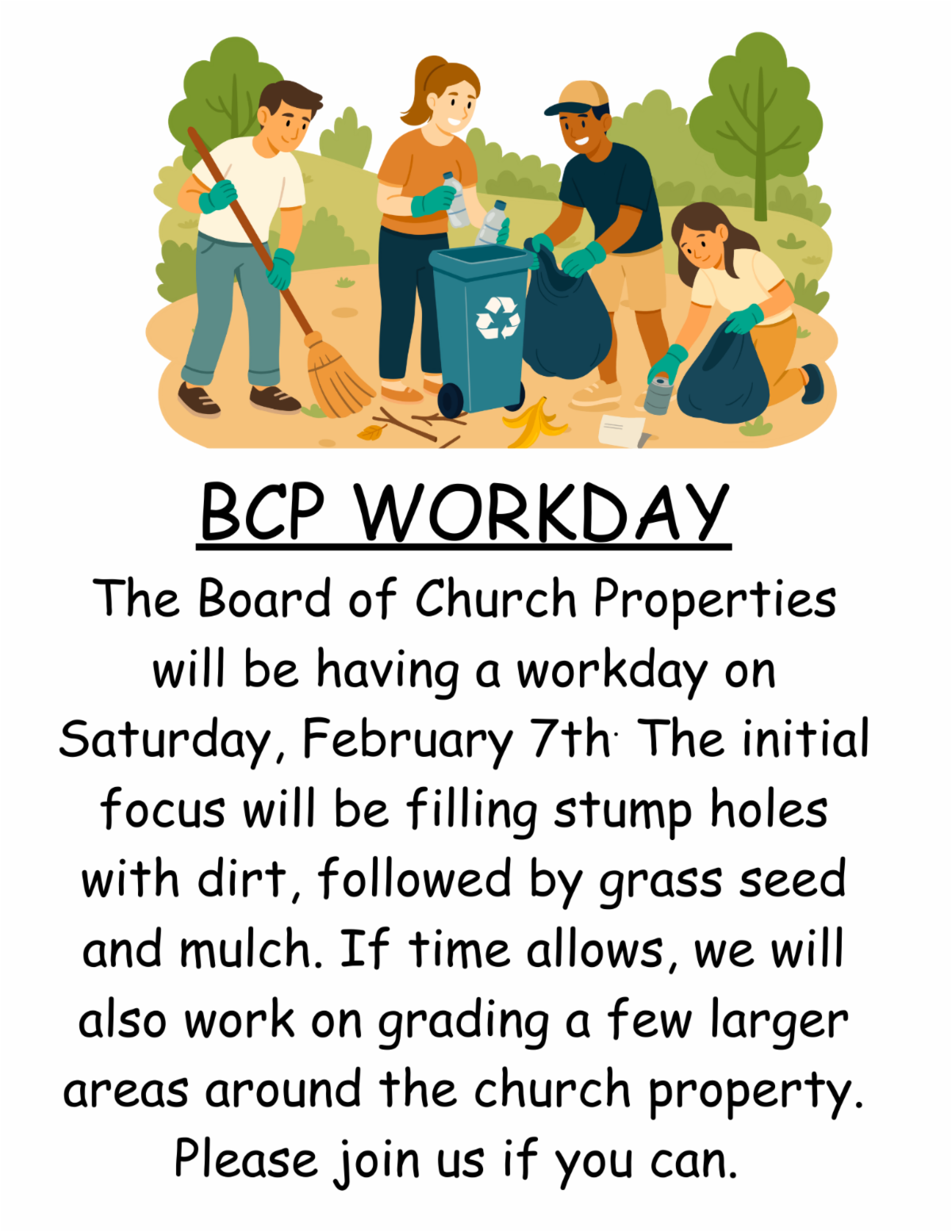 BCP WORKDAY

The Board of Church Properties will be having a workday on Saturday, February 7th. The initial focus will be filling stump holes with dirt, followed by grass seed and mulch. If time allows, we will also work on grading a few larger areas around the church property. Please join us if you can.